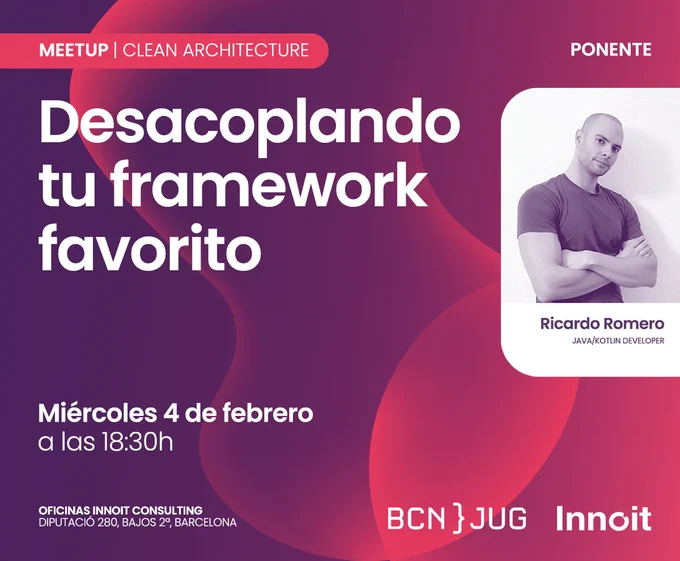 MEETUP | CLEAN ARCHITECTURE

PONENTE

Desacoplando tu framework favorito

Ricardo Romero
JAVA/KOTLIN DEVELOPER

Miércoles 4 de febrero
a las 18:30h

OFICINAS INNOIT CONSULTING
DIPUTACIÓ 280, BAJOS 2ª, BARCELONA

BCN } JUG Innoit